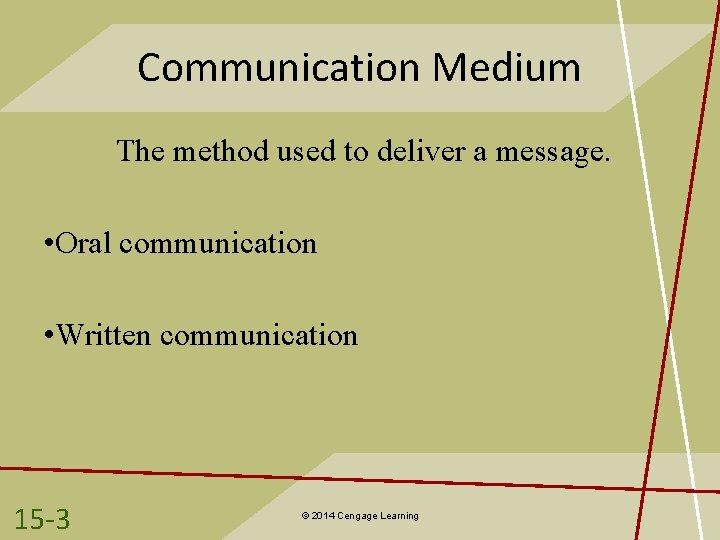 Communication Medium

The method used to deliver a message.

•Oral communication

•Written communication

15-3

© 2014 Cengage Learning